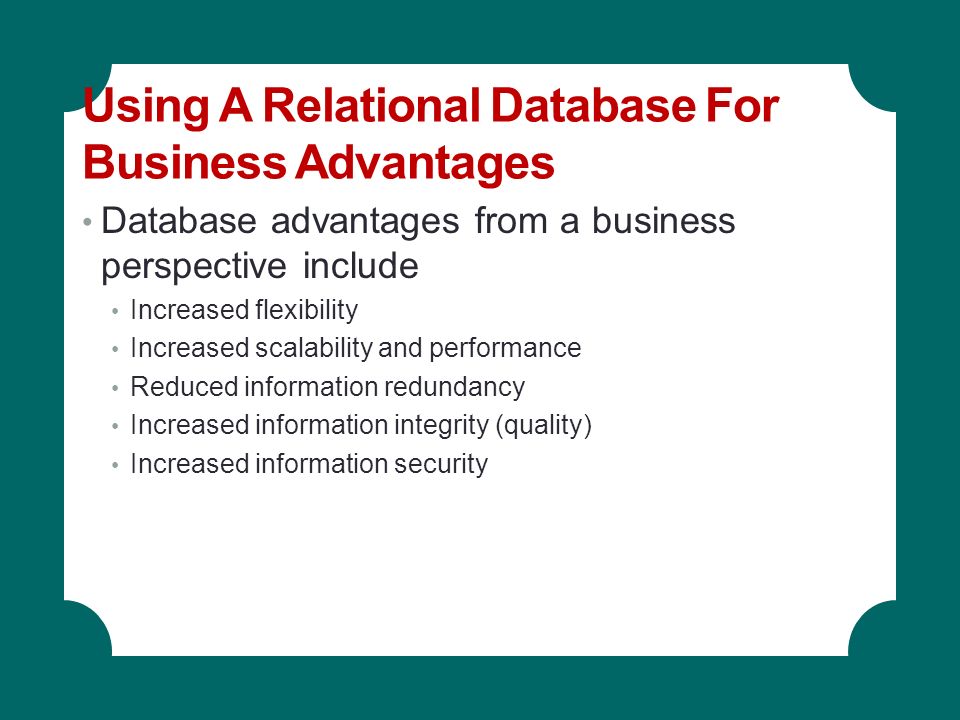 Using A Relational Database For Business Advantages

• Database advantages from a business perspective include
  • Increased flexibility
  • Increased scalability and performance
  • Reduced information redundancy
  • Increased information integrity (quality)
  • Increased information security